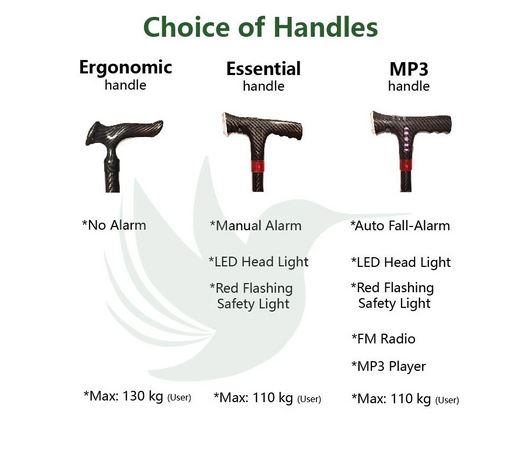 Choice of Handles

Ergonomic handle

*No Alarm

*Max: 130 kg (User)

Essential handle

*Manual Alarm

*LED Head Light

*Red Flashing Safety Light

*Max: 110 kg (User)

MP3 handle

*Auto Fall-Alarm

*LED Head Light

*Red Flashing Safety Light

*FM Radio

*MP3 Player

*Max: 110 kg (User)